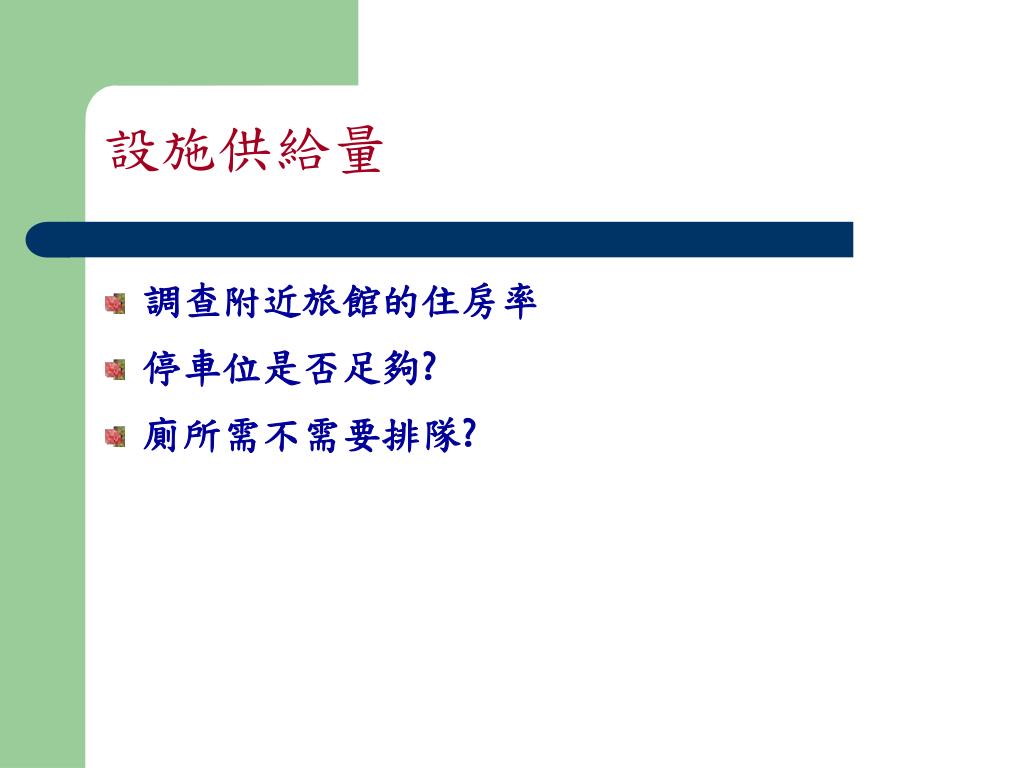 設施供給量

調查附近旅館的住房率

停車位是否足夠?

廁所需不需要排隊?